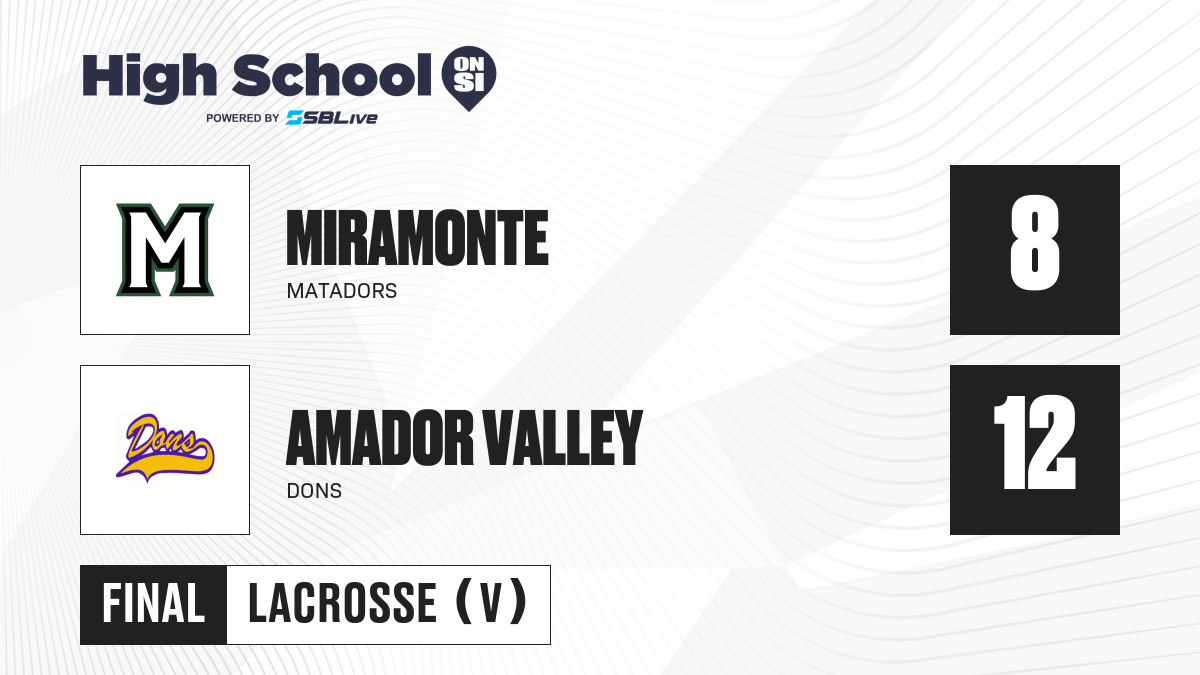 High School ON SI
POWERED BY SBLive

M

MIRAMONTE
MATADORS

8

Dons

AMADOR VALLEY
DONS

12

FINAL LACROSSE (V)